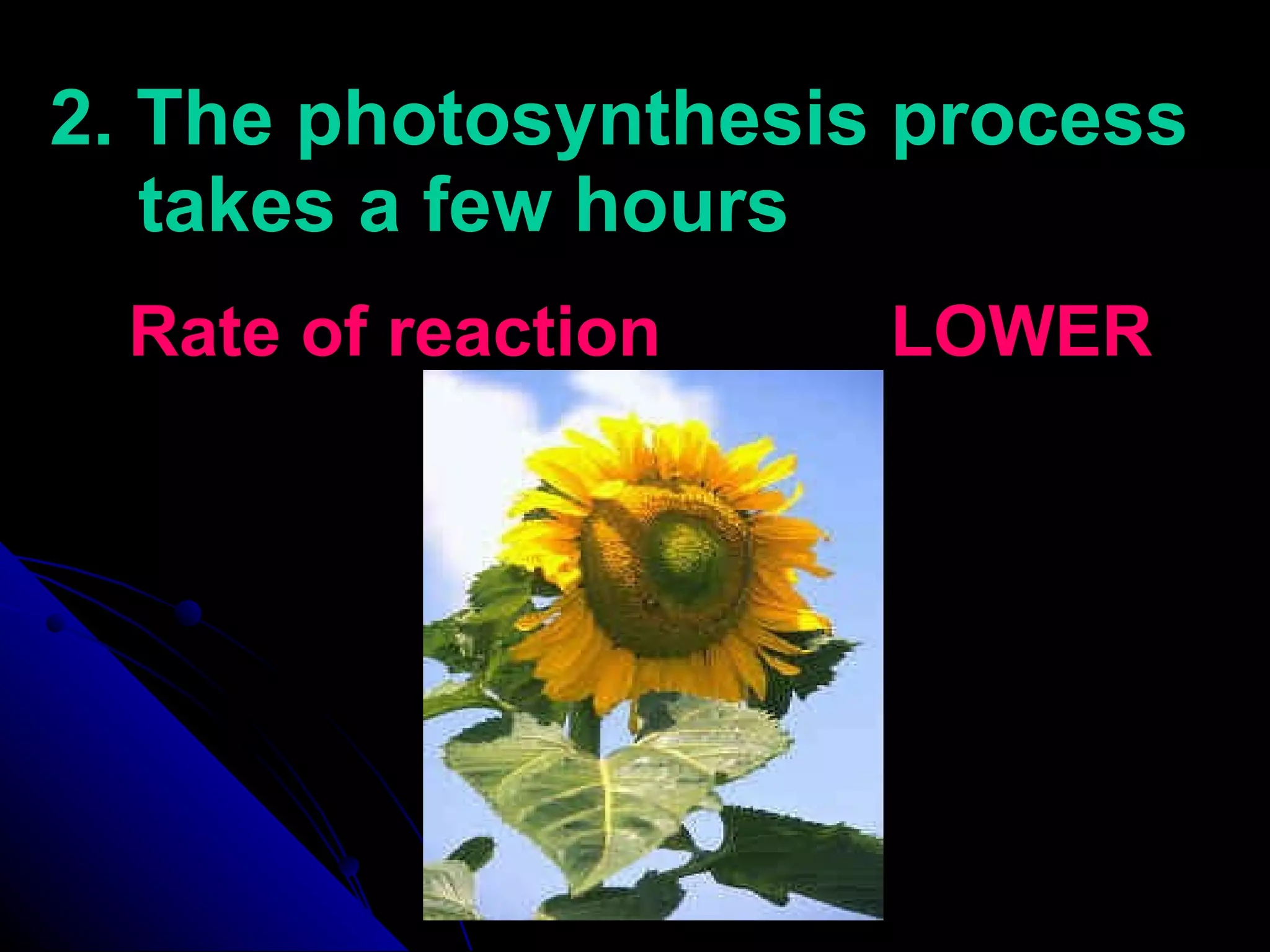 2. The photosynthesis process takes a few hours

Rate of reaction LOWER